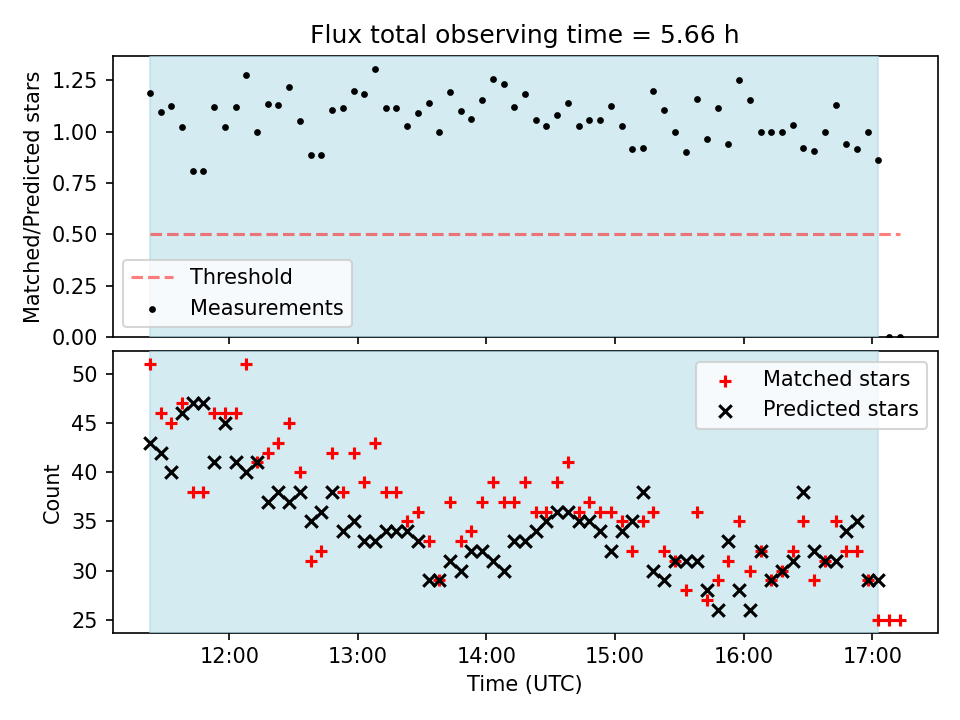 Flux total observing time = 5.66 h

Matched/Predicted stars

1.25
1.00
0.75
0.50
0.25
0.00

Threshold
Measurements

Count

50
45
40
35
30
25

Matched stars
Predicted stars

12:00
13:00
14:00
15:00
16:00
17:00

Time (UTC)